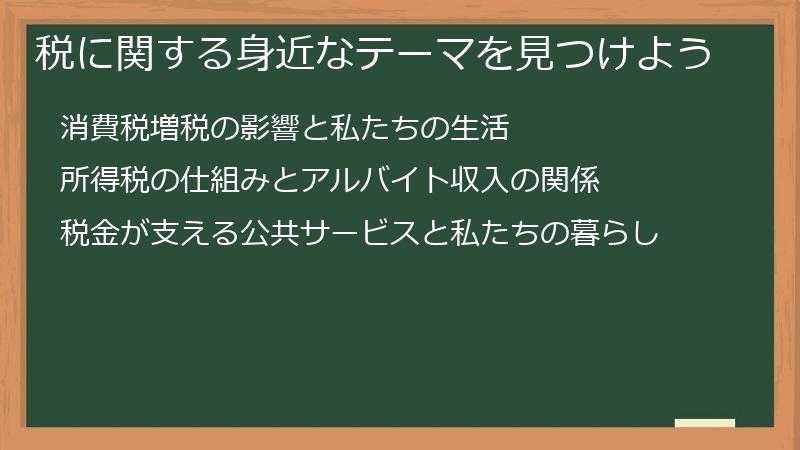 税に関する身近なテーマを見つけよう

消費税増税の影響と私たちの生活

所得税の仕組みとアルバイト収入の関係

税金が支える公共サービスと私たちの暮らし